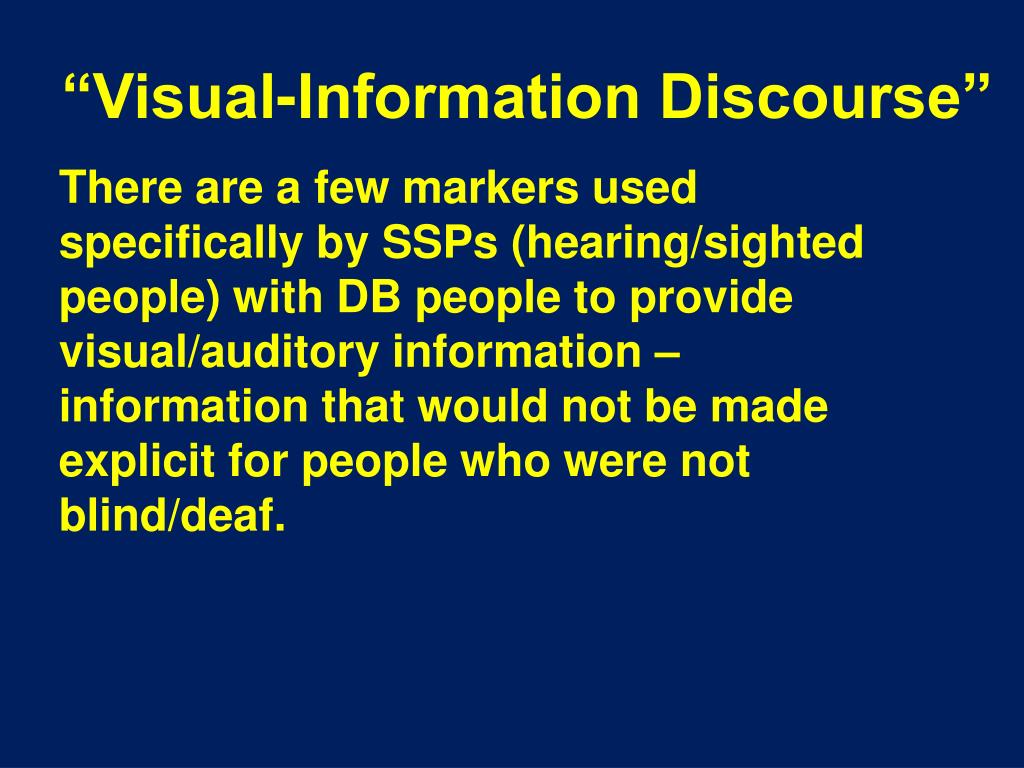 “Visual-Information Discourse”

There are a few markers used specifically by SSPs (hearing/sighted people) with DB people to provide visual/auditory information – information that would not be made explicit for people who were not blind/deaf.